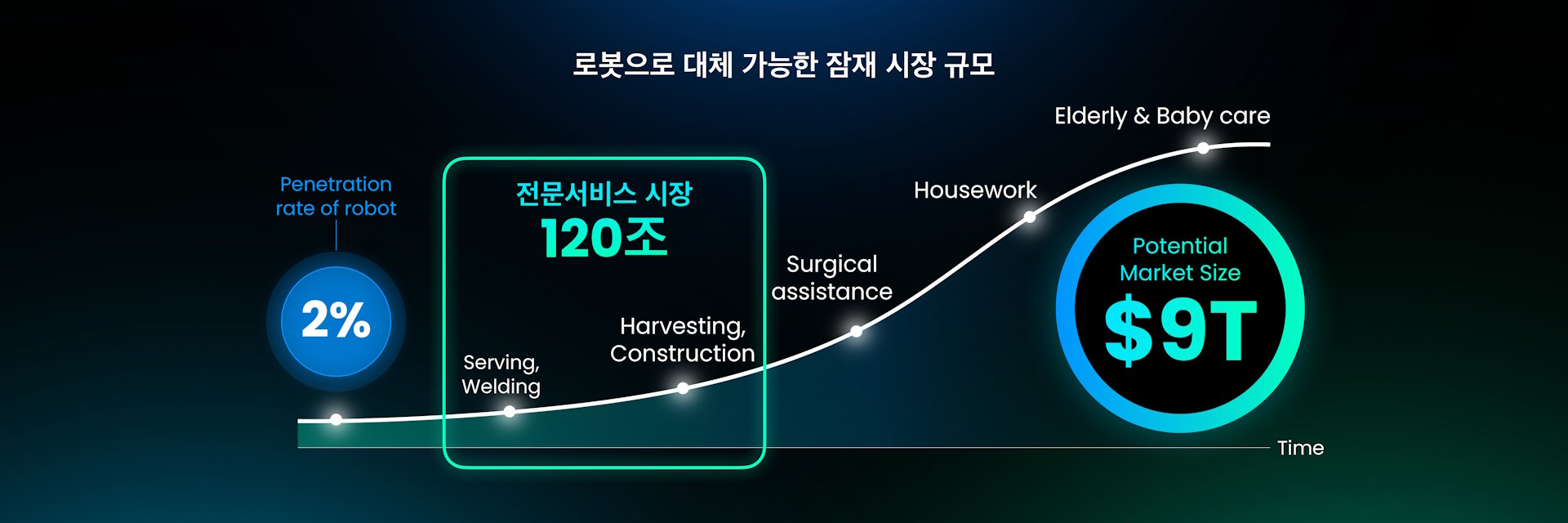 로봇으로 대체 가능한 잠재 시장 규모

Penetration rate of robot

2%

전문서비스 시장
120조

Serving, Welding

Harvesting, Construction

Surgical assistance

Housework

Elderly & Baby care

Potential Market Size
$9T

Time